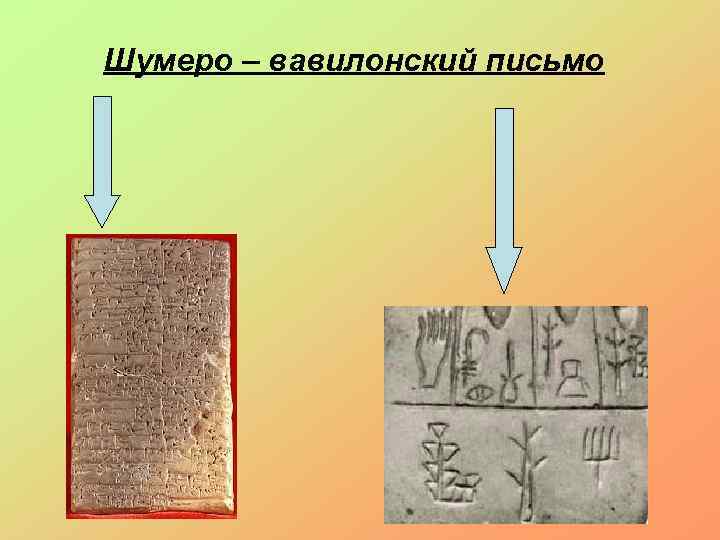 Шумеро – вавилонский письмо